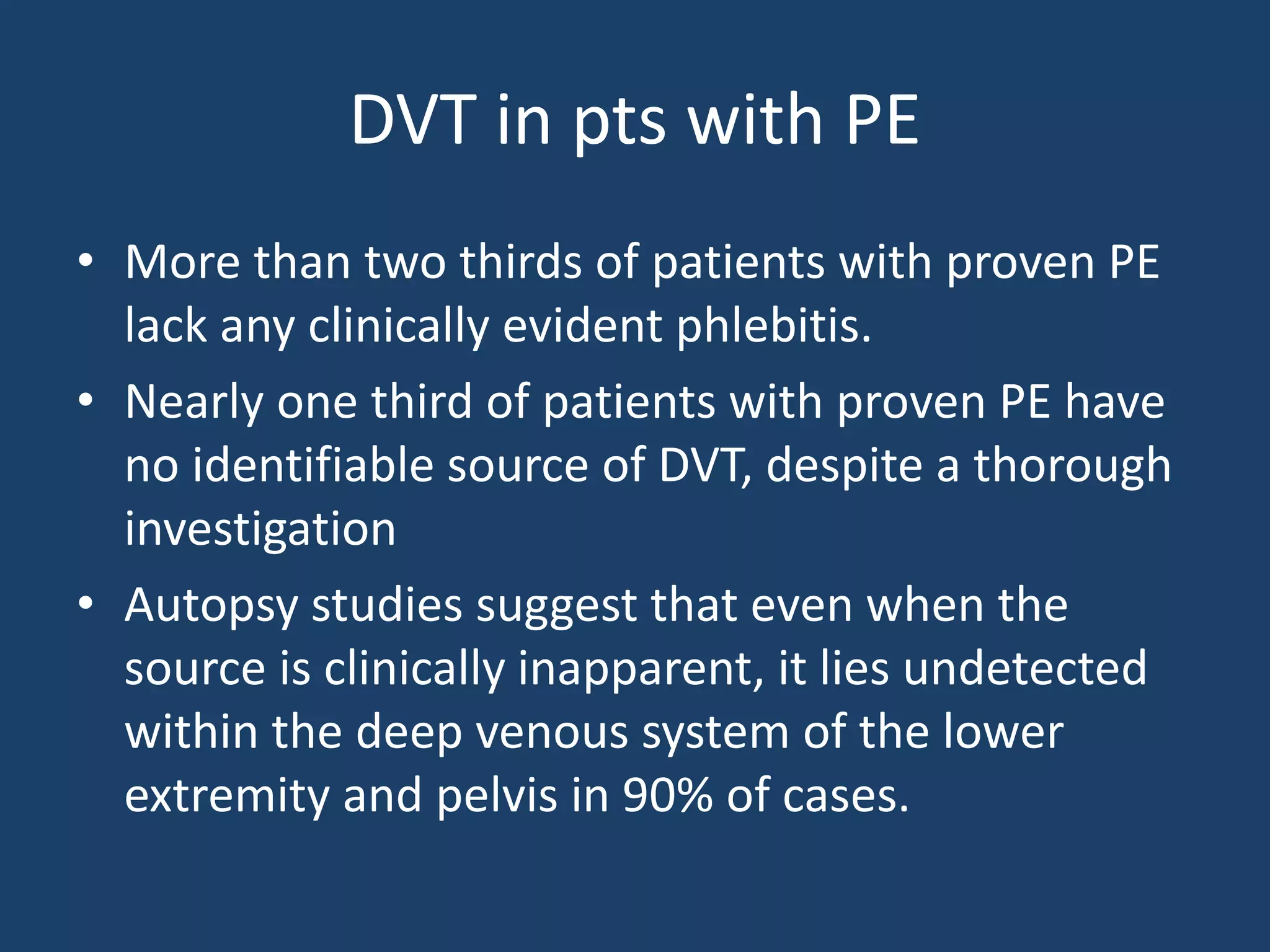 DVT in pts with PE

• More than two thirds of patients with proven PE lack any clinically evident phlebitis.
• Nearly one third of patients with proven PE have no identifiable source of DVT, despite a thorough investigation
• Autopsy studies suggest that even when the source is clinically inapparent, it lies undetected within the deep venous system of the lower extremity and pelvis in 90% of cases.